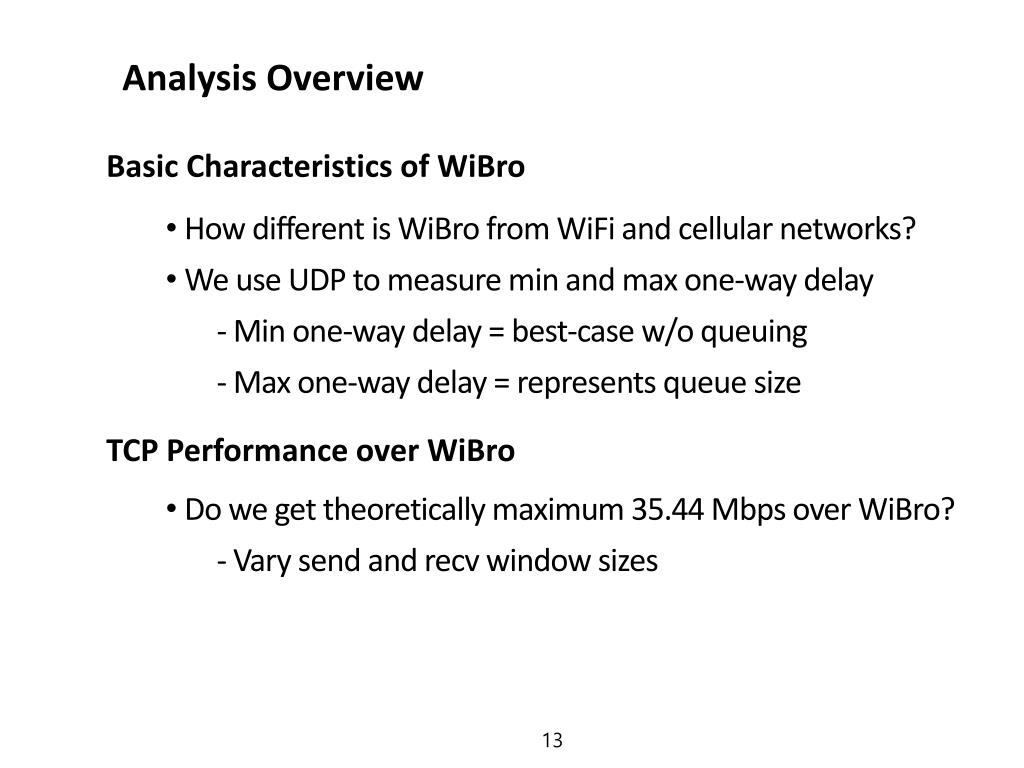 Analysis Overview

Basic Characteristics of WiBro

• How different is WiBro from WiFi and cellular networks?

• We use UDP to measure min and max one-way delay

- Min one-way delay = best-case w/o queuing

- Max one-way delay = represents queue size

TCP Performance over WiBro

• Do we get theoretically maximum 35.44 Mbps over WiBro?

- Vary send and recv window sizes

13